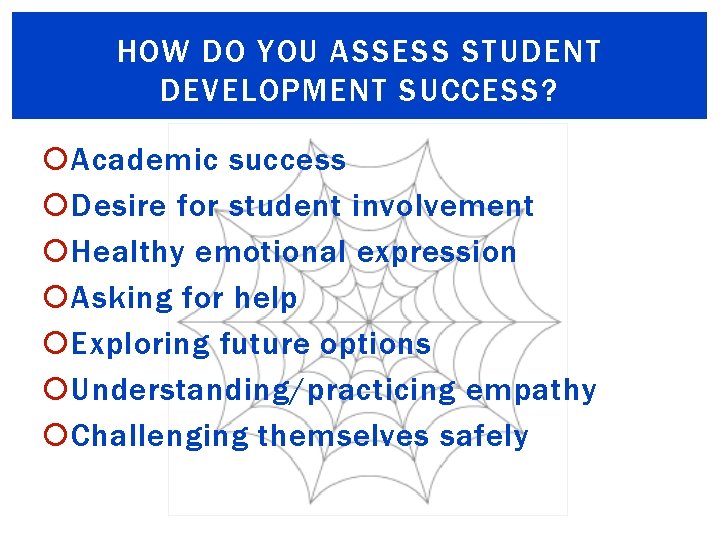 HOW DO YOU ASSESS STUDENT DEVELOPMENT SUCCESS?

Academic success
Desire for student involvement
Healthy emotional expression
Asking for help
Exploring future options
Understanding/practicing empathy
Challenging themselves safely